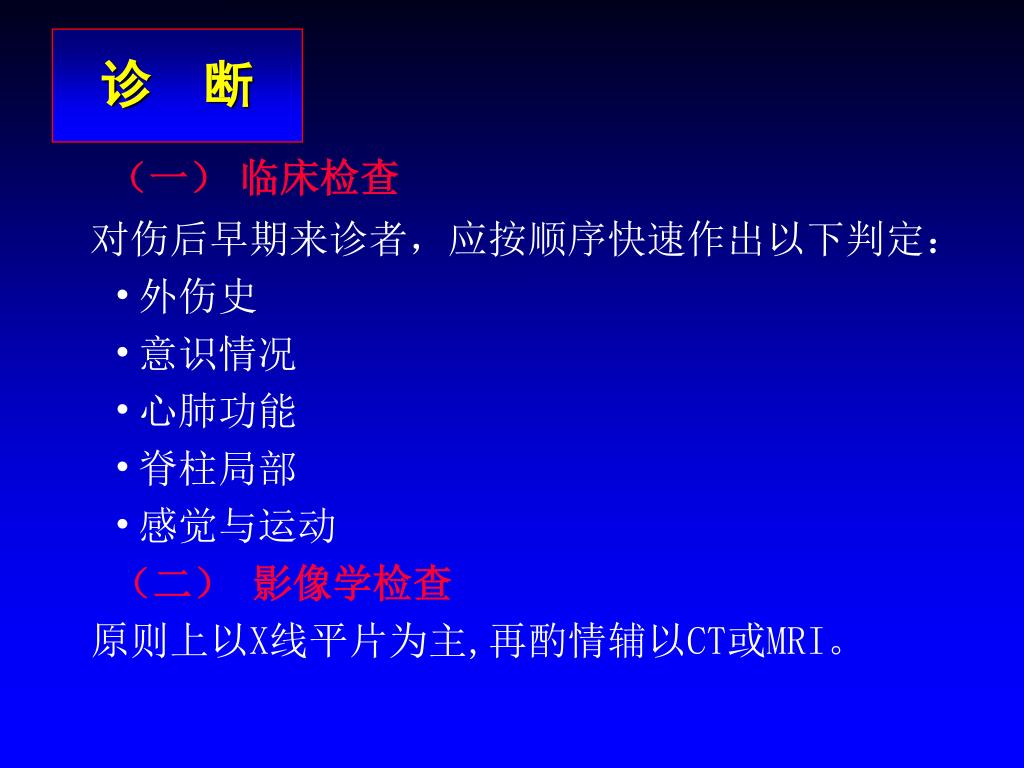 诊　断

（一） 临床检查

对伤后早期来诊者，应按顺序快速作出以下判定：

• 外伤史
• 意识情况
• 心肺功能
• 脊柱局部
• 感觉与运动

（二） 影像学检查

原则上以X线平片为主,再酌情辅以CT或MRI。